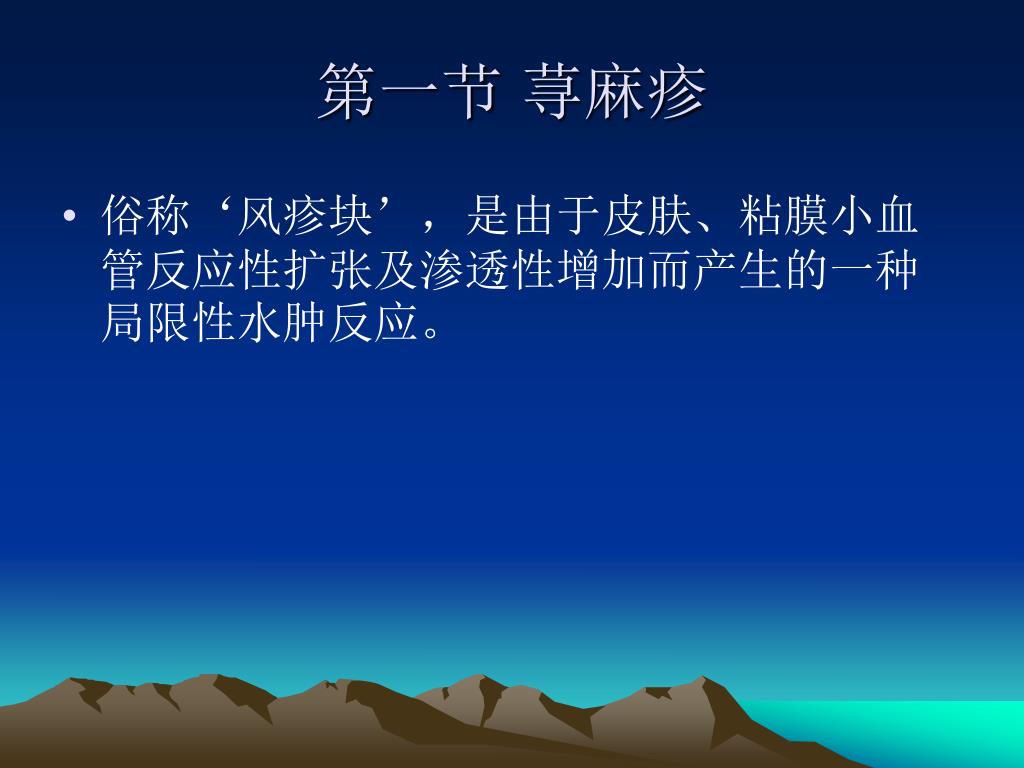 第一节 荨麻疹

• 俗称‘风疹块’，是由于皮肤、粘膜小血管反应性扩张及渗透性增加而产生的一种局限性水肿反应。